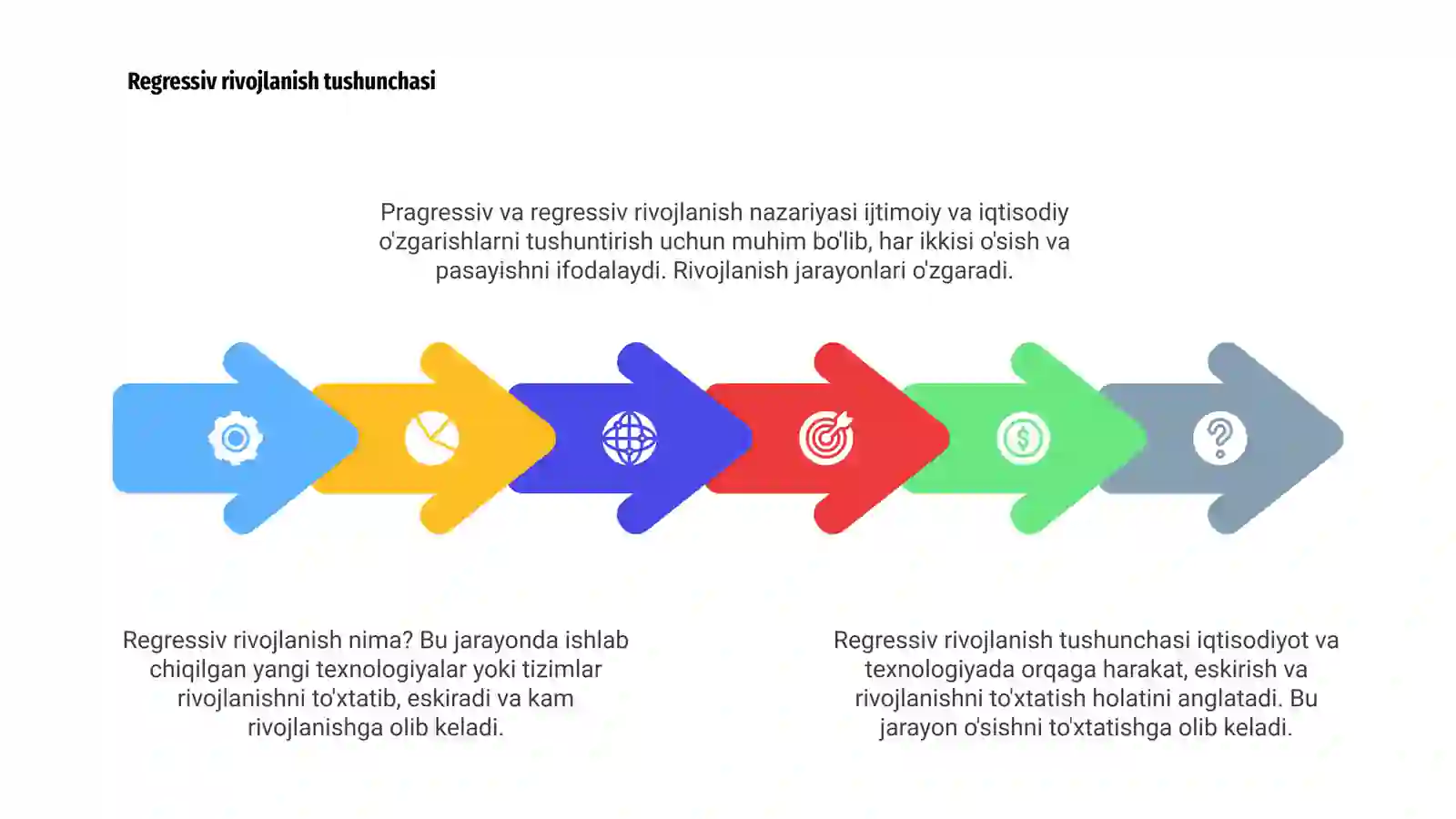 Regressiv rivojlanish tushunchasi

Pragressiv va regressiv rivojlanish nazariyasi ijtimoiy va iqtisodiy o'zgarishlarni tushuntirish uchun muhim bo'lib, har ikkisi o'sish va pasayishni ifodalaydi. Rivojlanish jarayonlari o'zgaradi.

Regressiv rivojlanish nima? Bu jarayonda ishlab chiqilgan yangi texnologiyalar yoki tizimlar rivojlanishni to'xtatib, eskiradi va kam rivojlanishga olib keladi.

Regressiv rivojlanish tushunchasi iqtisodiyot va texnologiyada orqaga harakat, eskirish va rivojlanishni to'xtatish holatini anglatadi. Bu jarayon o'sishni to'xtatishga olib keladi.